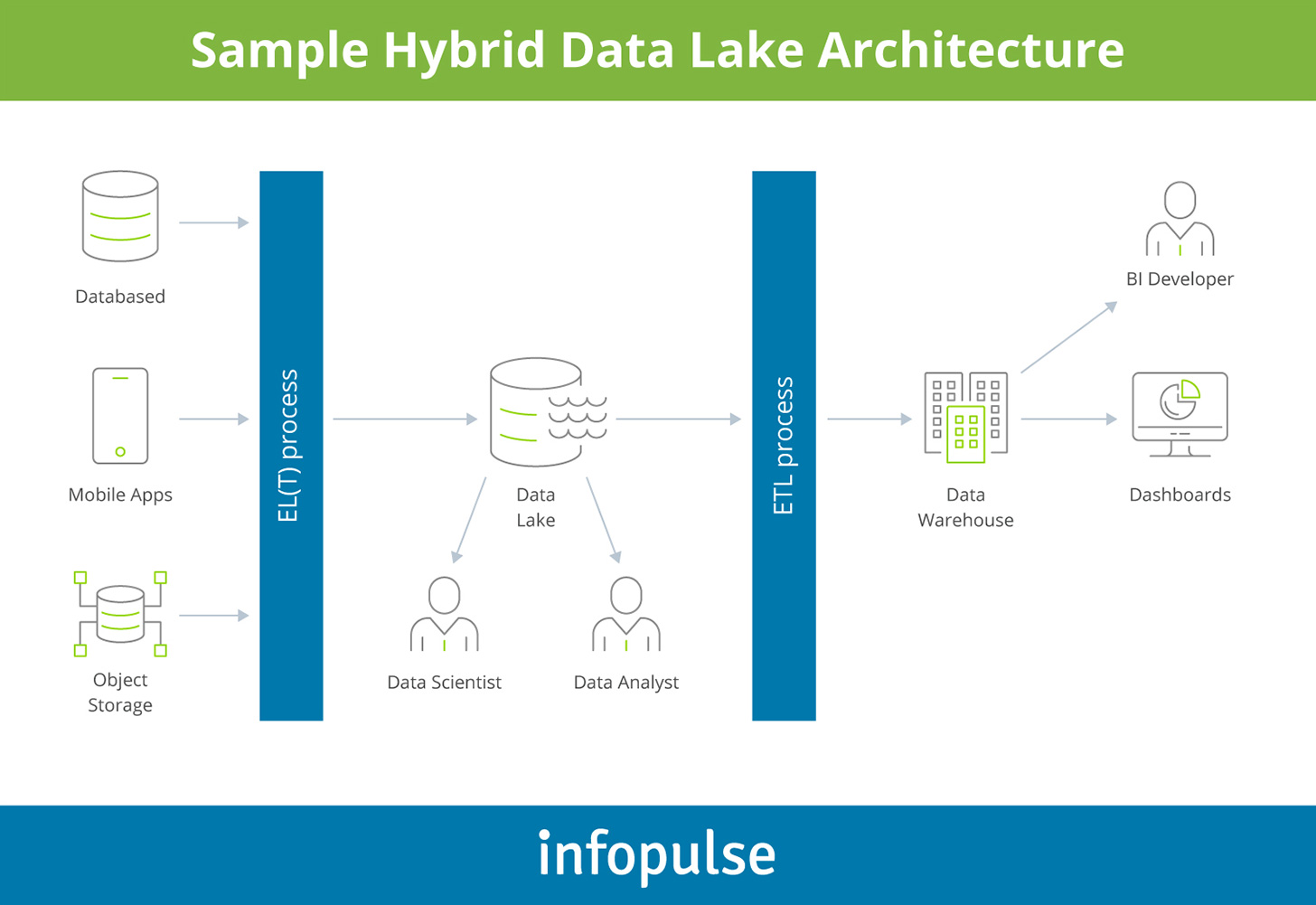 Sample Hybrid Data Lake Architecture

Databased

Mobile Apps

Object Storage

EL(T) process

Data Lake

Data Scientist

Data Analyst

ETL process

Data Warehouse

BI Developer

Dashboards

infopulse